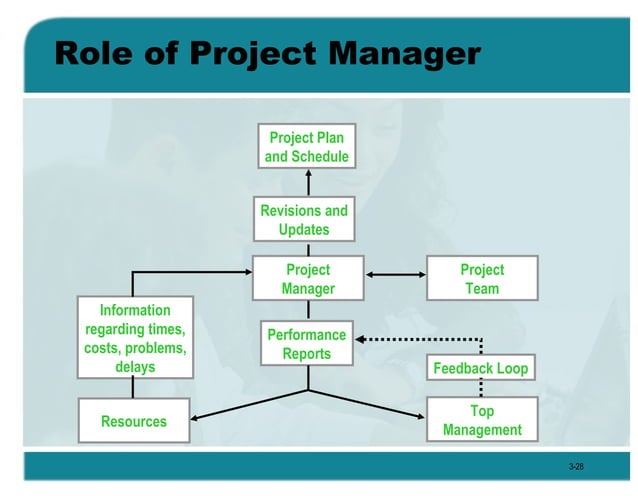 Role of Project Manager

Project Plan and Schedule

Revisions and Updates

Project Manager

Project Team

Information regarding times, costs, problems, delays

Performance Reports

Feedback Loop

Resources

Top Management

3-28